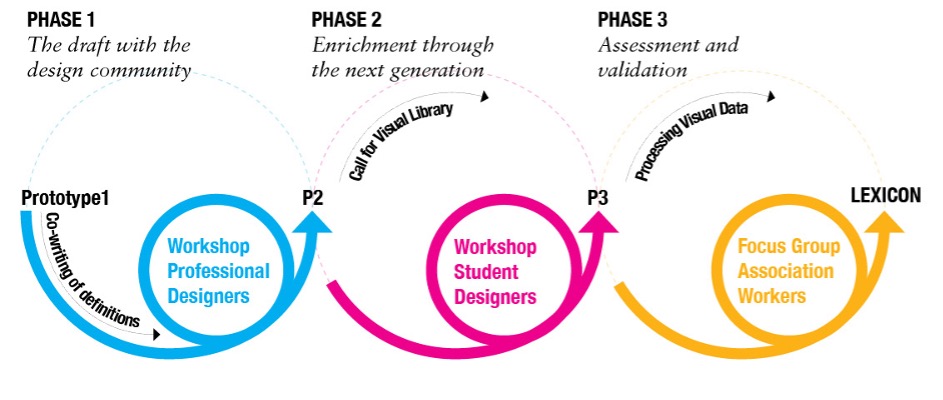 PHASE 1
The draft with the design community

PHASE 2
Enrichment through the next generation

PHASE 3
Assessment and validation

Prototype1

Co-writing of definitions

Workshop Professional Designers

P2

Call for Visual Library

Workshop Student Designers

P3

Processing Visual Data

Focus Group Association Workers

LEXICON